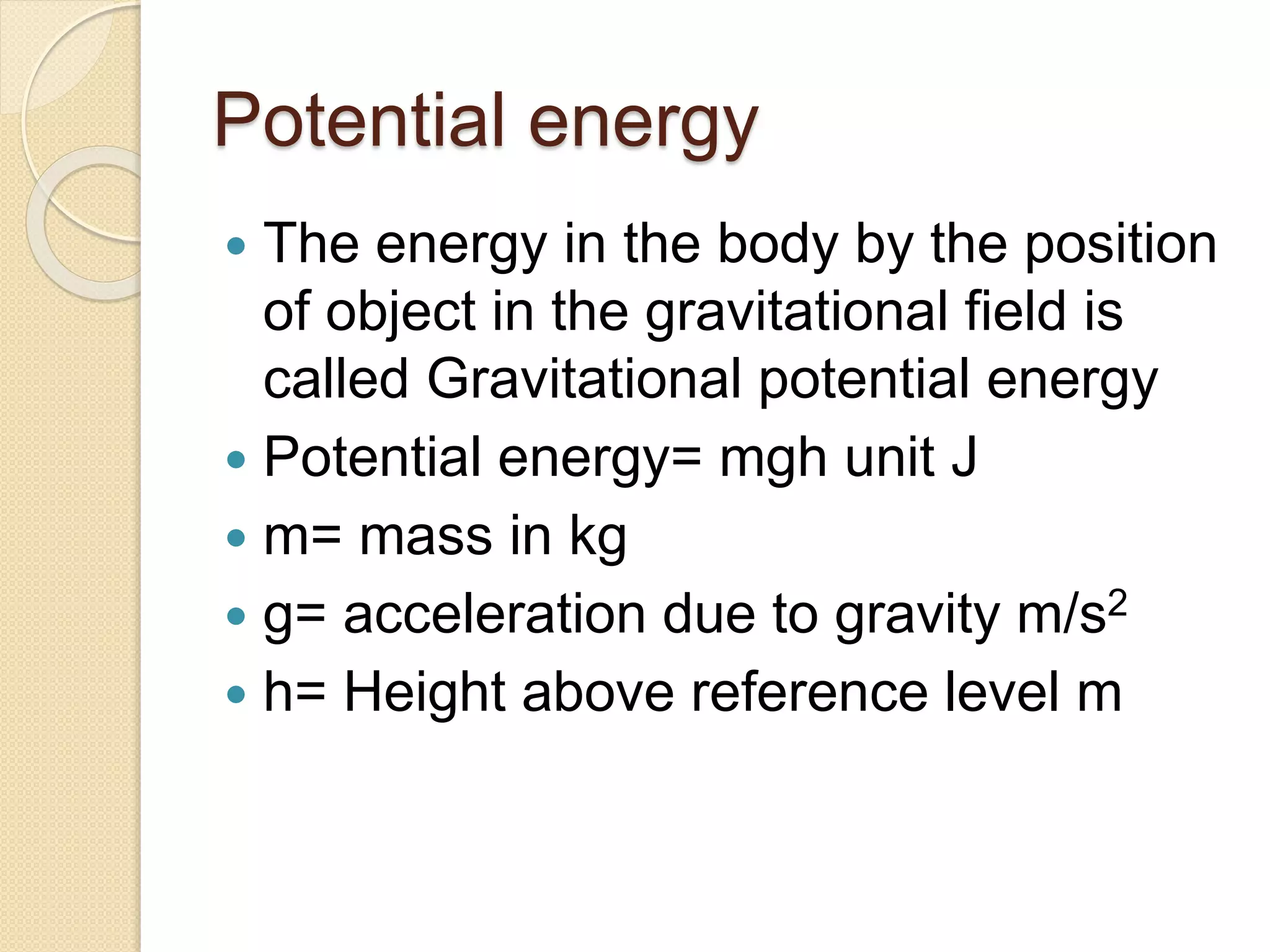 Potential energy

- The energy in the body by the position of object in the gravitational field is called Gravitational potential energy
- Potential energy= mgh unit J
- m= mass in kg
- g= acceleration due to gravity $m/s^2$
- h= Height above reference level m